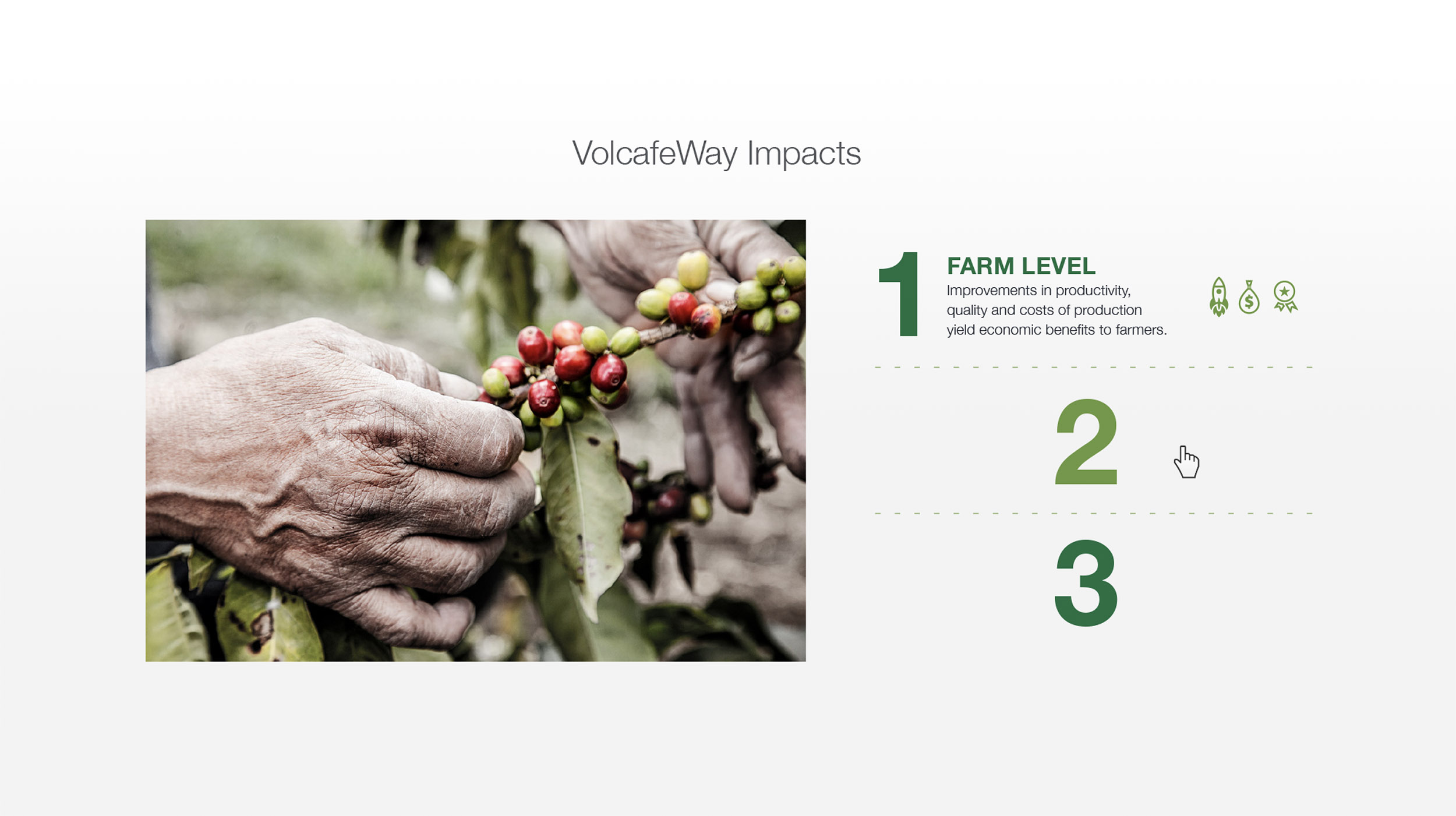 VolcafeWay Impacts

1

FARM LEVEL

Improvements in productivity, quality and costs of production yield economic benefits to farmers.

2

3